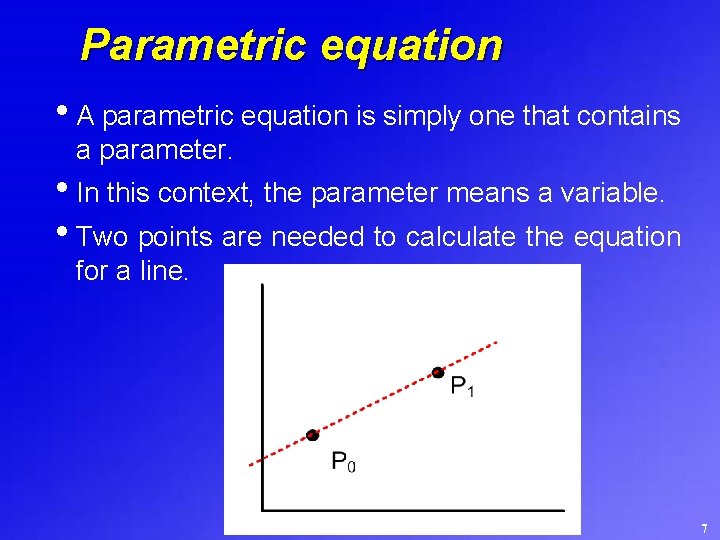 Parametric equation

• A parametric equation is simply one that contains a parameter.

• In this context, the parameter means a variable.

• Two points are needed to calculate the equation for a line.

$P_1$

$P_0$

7